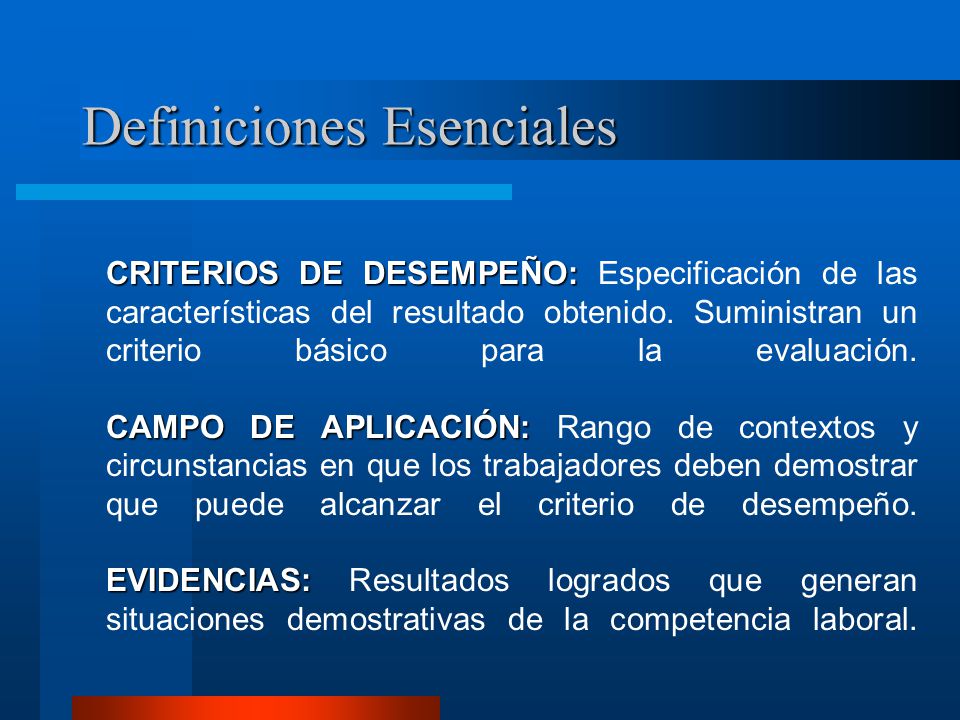 Definiciones Esenciales

CRITERIOS DE DESEMPEÑO: Especificación de las características del resultado obtenido. Suministran un criterio básico para la evaluación.

CAMPO DE APLICACIÓN: Rango de contextos y circunstancias en que los trabajadores deben demostrar que puede alcanzar el criterio de desempeño.

EVIDENCIAS: Resultados logrados que generan situaciones demostrativas de la competencia laboral.